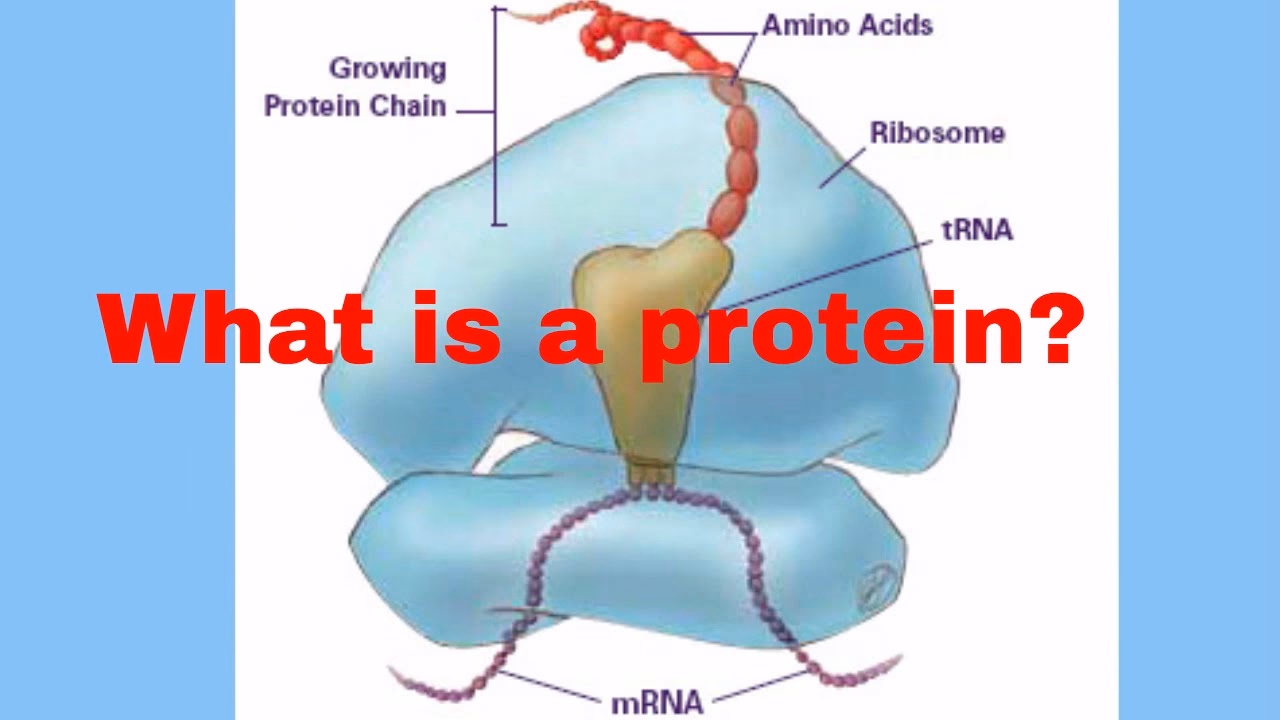 Growing Protein Chain

Amino Acids

Ribosome

tRNA

What is a protein?

mRNA